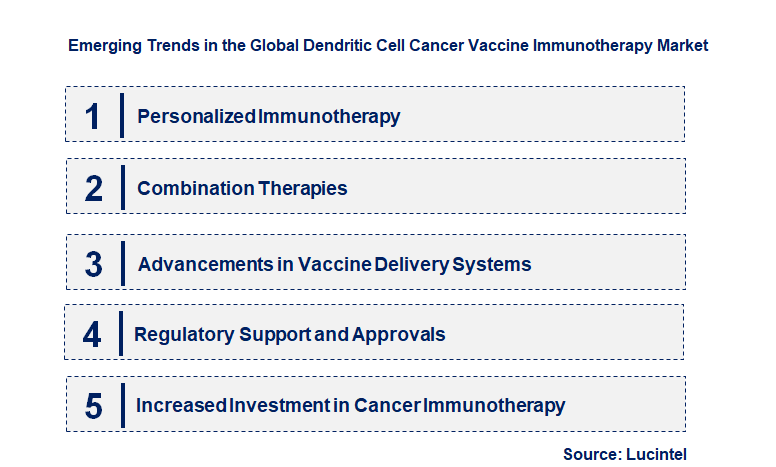 Emerging Trends in the Global Dendritic Cell Cancer Vaccine Immunotherapy Market

1 Personalized Immunotherapy

2 Combination Therapies

3 Advancements in Vaccine Delivery Systems

4 Regulatory Support and Approvals

5 Increased Investment in Cancer Immunotherapy

Source: Lucintel